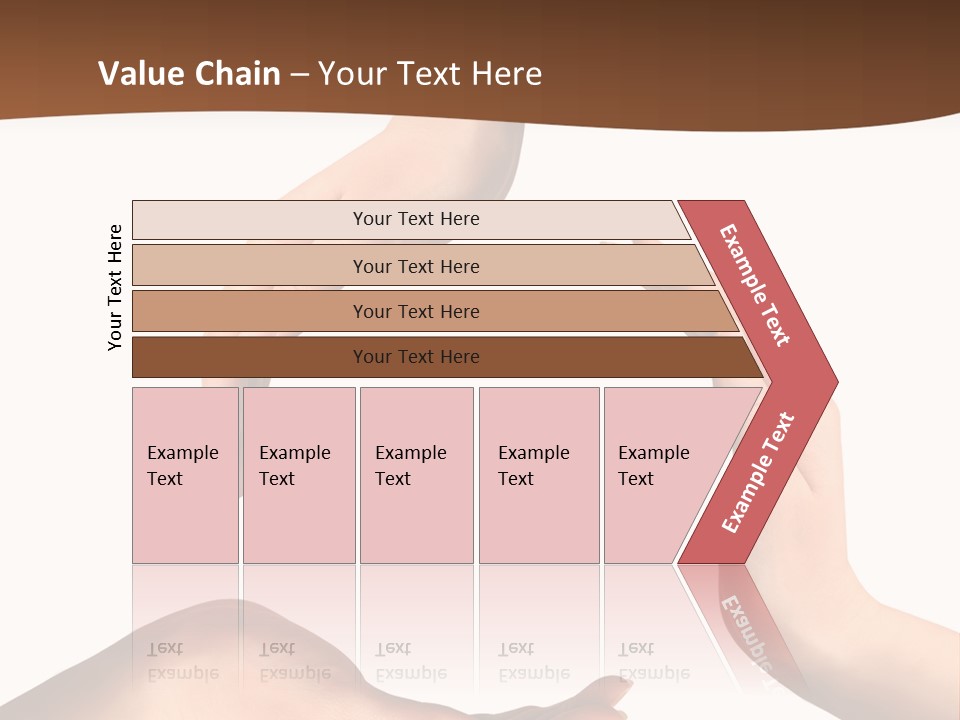 Value Chain – Your Text Here

Your Text Here

Your Text Here

Your Text Here

Your Text Here

Your Text Here

Example Text

Example Text

Example Text

Example Text

Example Text

Example Text

Example Text